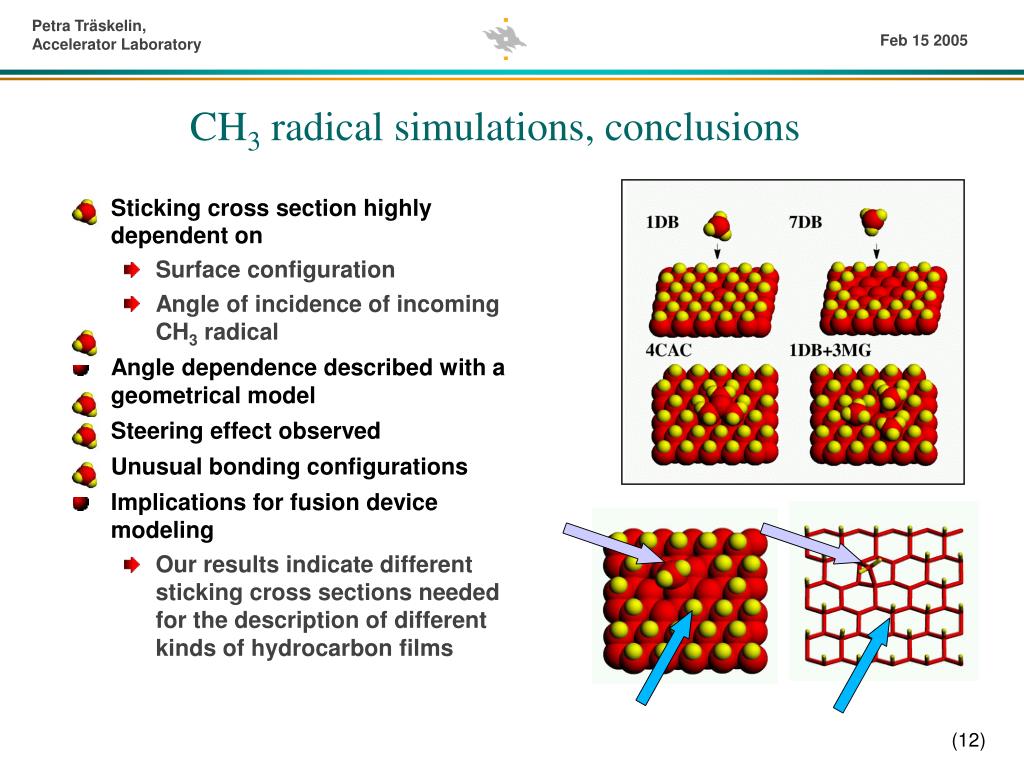 Petra Träskelin,
Accelerator Laboratory

Feb 15 2005

$CH_3$ radical simulations, conclusions

Sticking cross section highly dependent on

Surface configuration

Angle of incidence of incoming $CH_3$ radical

Angle dependence described with a geometrical model

Steering effect observed

Unusual bonding configurations

Implications for fusion device modeling

Our results indicate different sticking cross sections needed for the description of different kinds of hydrocarbon films

1DB

7DB

4CAC

1DB+3MG

(12)